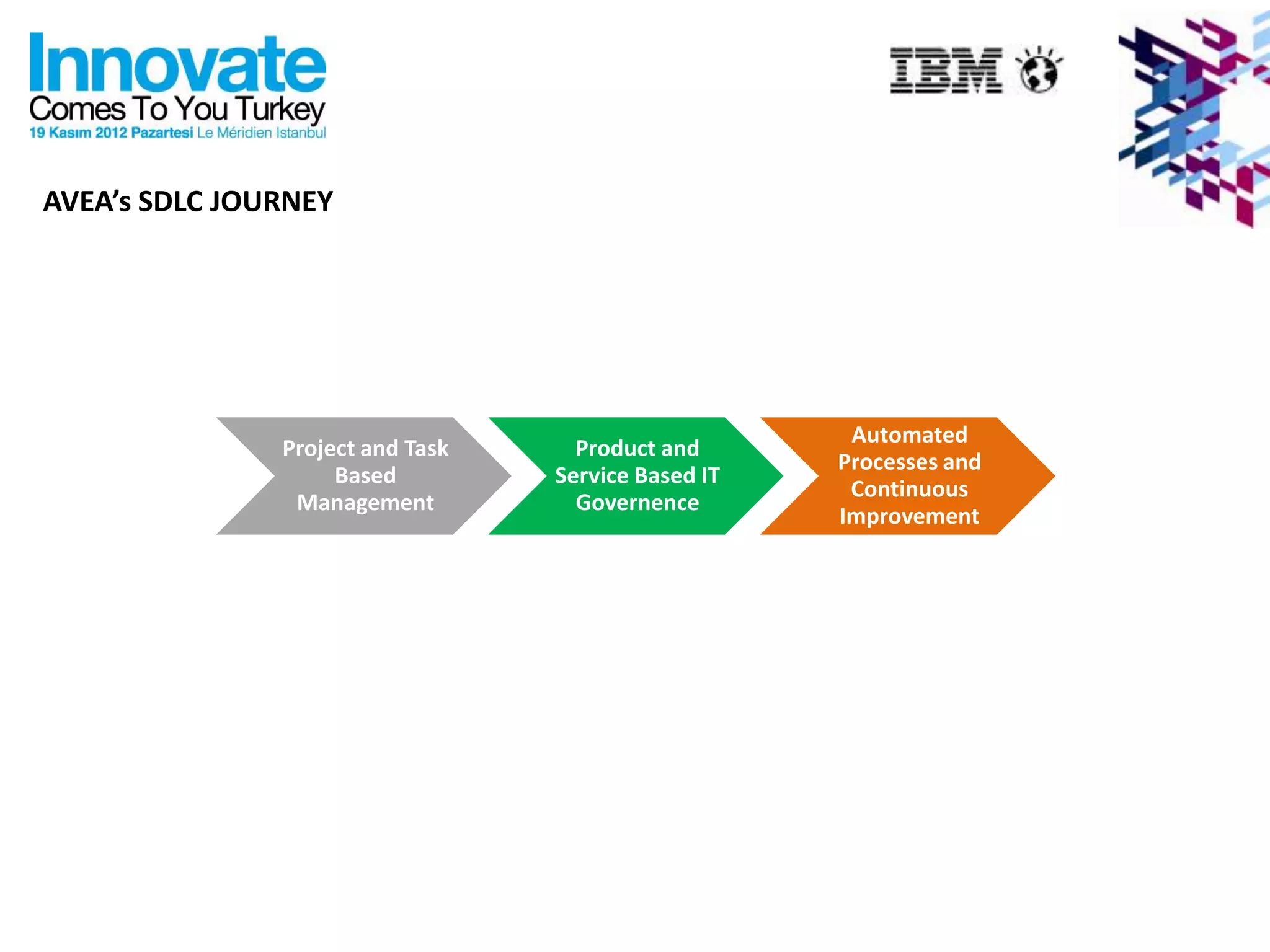 Innovate
Comes To You Turkey
19 Kasım 2012 Pazartesi Le Méridien Istanbul

IBM

AVEA's SDLC JOURNEY

Project and Task Based Management

Product and Service Based IT Governence

Automated Processes and Continuous Improvement